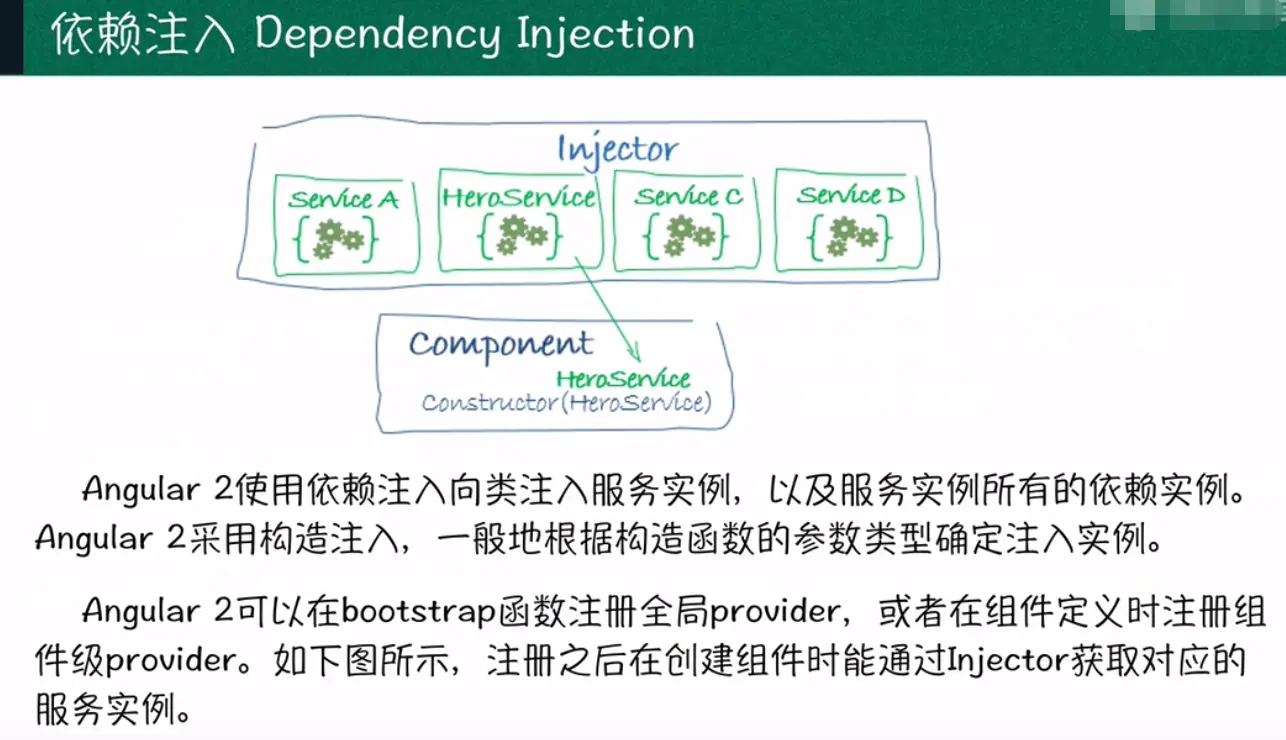 依赖注入 Dependency Injection

Injector

Service A

HeroService

Service C

Service D

Component

HeroService

Constructor(HeroService)

Angular 2使用依赖注入向类注入服务实例，以及服务实例所有的依赖实例。Angular 2采用构造注入，一般地根据构造函数的参数类型确定注入实例。

Angular 2可以在bootstrap函数注册全局provider，或者在组件定义时注册组件级provider。如下图所示，注册之后在创建组件时能通过Injector获取对应的服务实例。